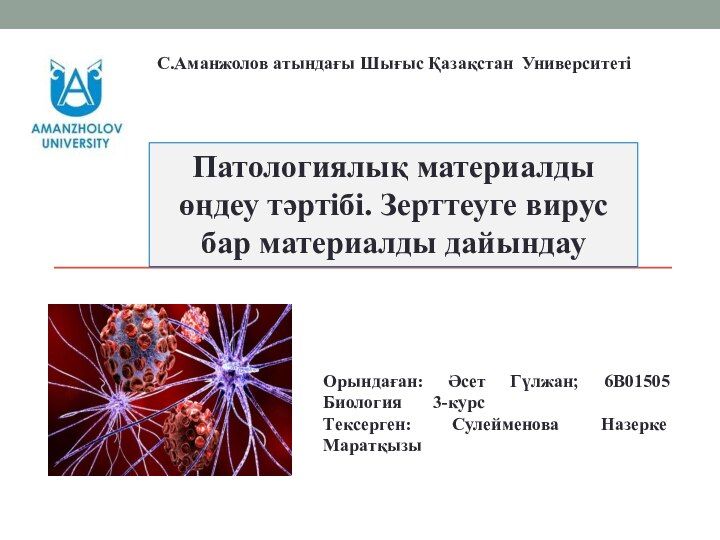 AMANZHOLOV UNIVERSITY

С.Аманжолов атындағы Шығыс Қазақстан Университеті

Патологиялық материалды өңдеу тәртібі. Зерттеуге вирус бар материалды дайындау

Орындаған: Әсет Гүлжан; 6В01505 Биология 3-курс
Тексерген: Сулейменова Назерке Маратқызы